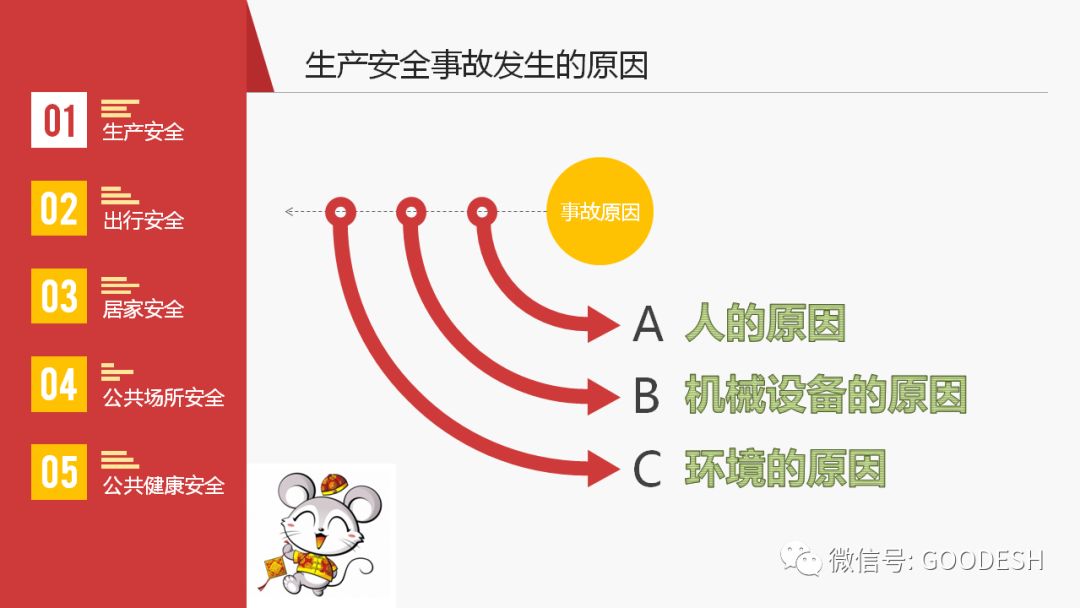 01 生产安全

02 出行安全

03 居家安全

04 公共场所安全

05 公共健康安全

生产安全事故发生的原因

事故原因

A 人的原因

B 机械设备的原因

C 环境的原因

微信号: GOODESH